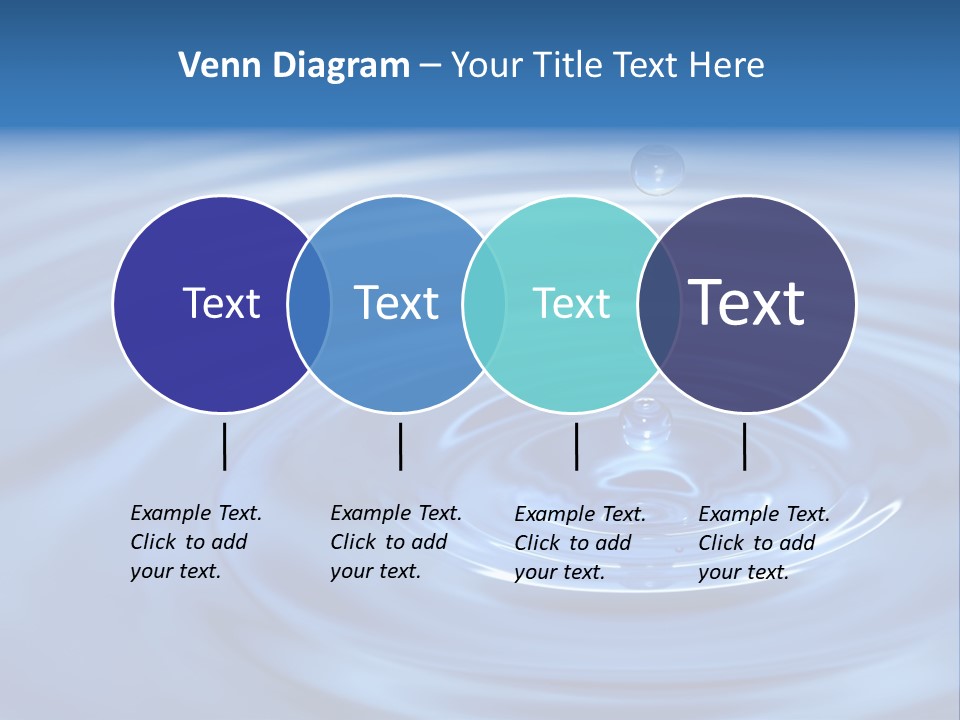 Venn Diagram – Your Title Text Here

Text

Text

Text

Text

Example Text. Click to add your text.

Example Text. Click to add your text.

Example Text. Click to add your text.

Example Text. Click to add your text.